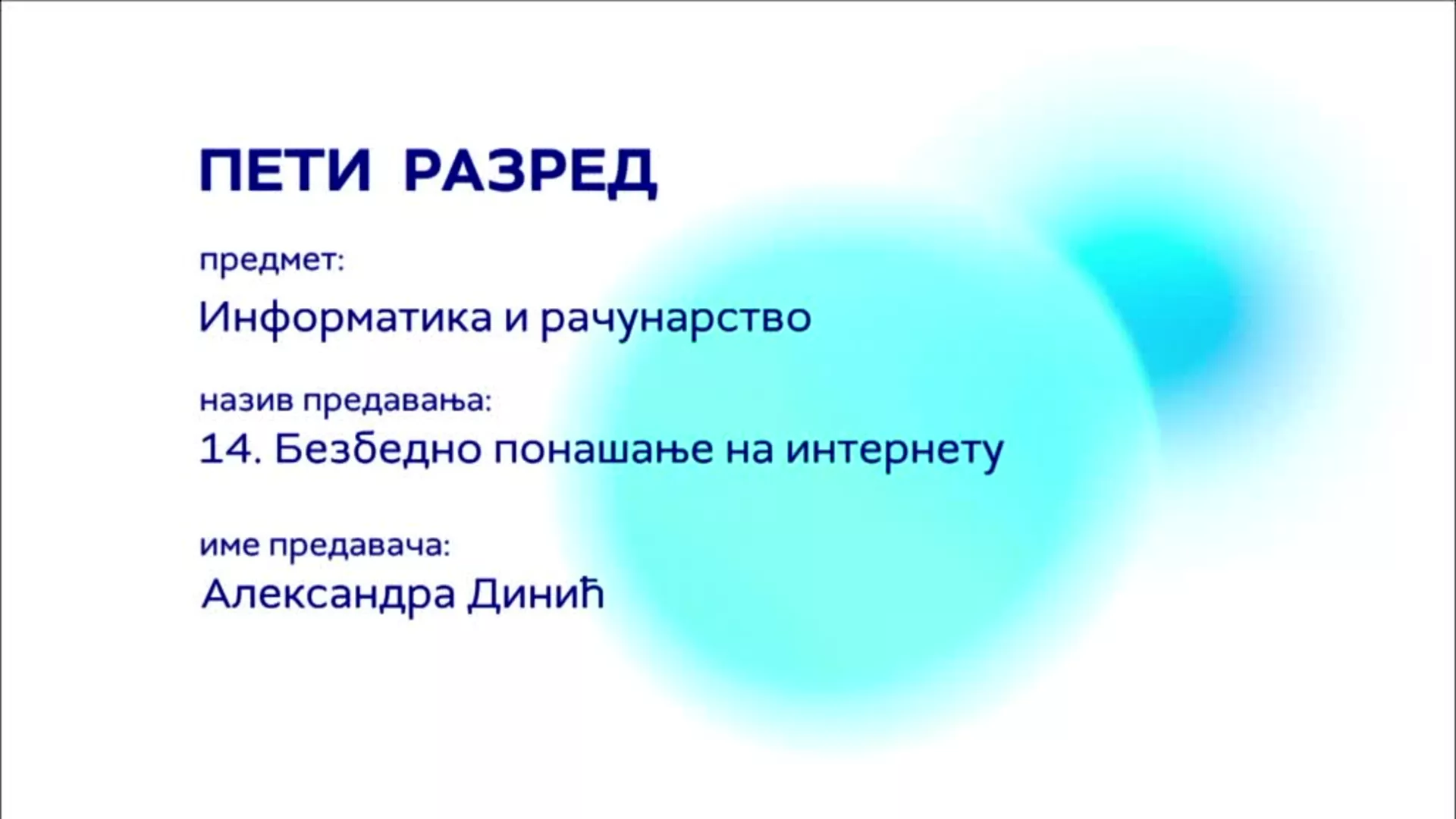 ПЕТИ РАЗРЕД

предмет:

Информатика и рачунарство

назив предавања:

14. Безбедно понашање на интернету

име предавача:

Александра Динић